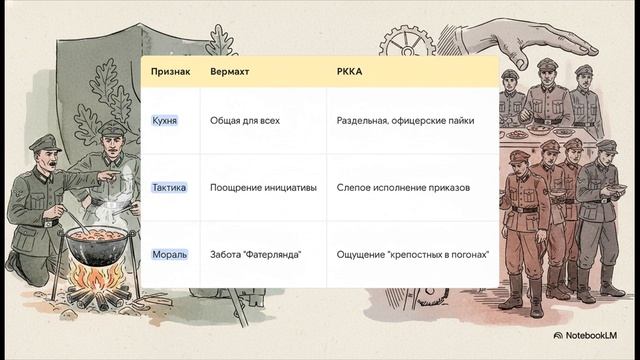 | Признак | Вермахт | РККА |
|---|---|---|
| Кухня | Общая для всех | Раздельная, офицерские пайки |
| Тактика | Поощрение инициативы | Слепое исполнение приказов |
| Мораль | Забота "Фатерлянда" | Ощущение "крепостных в погонах" |

NotebookLM